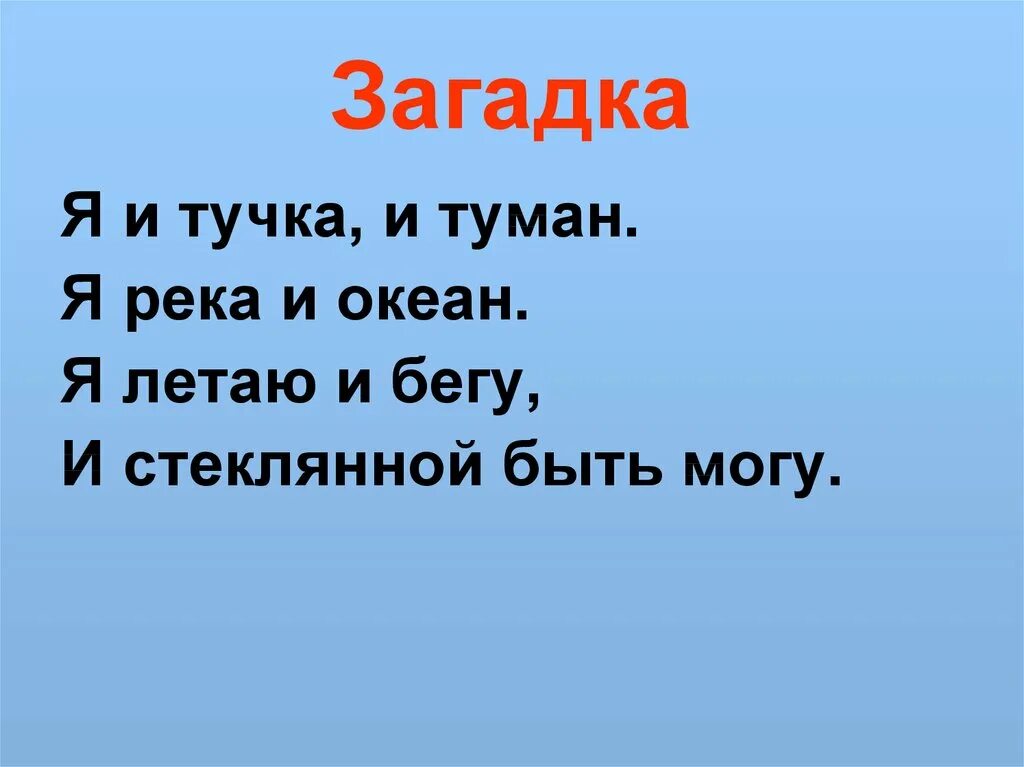 Загадка

Я и тучка, и туман.
Я река и океан.
Я летаю и бегу,
И стеклянной быть могу.